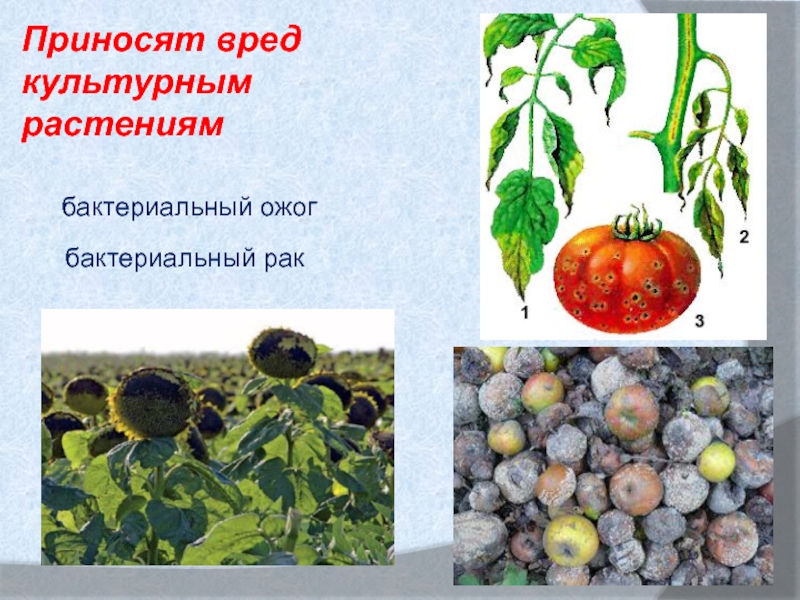 Приносят вред культурным растениям

бактериальный ожог

бактериальный рак

1

2

3